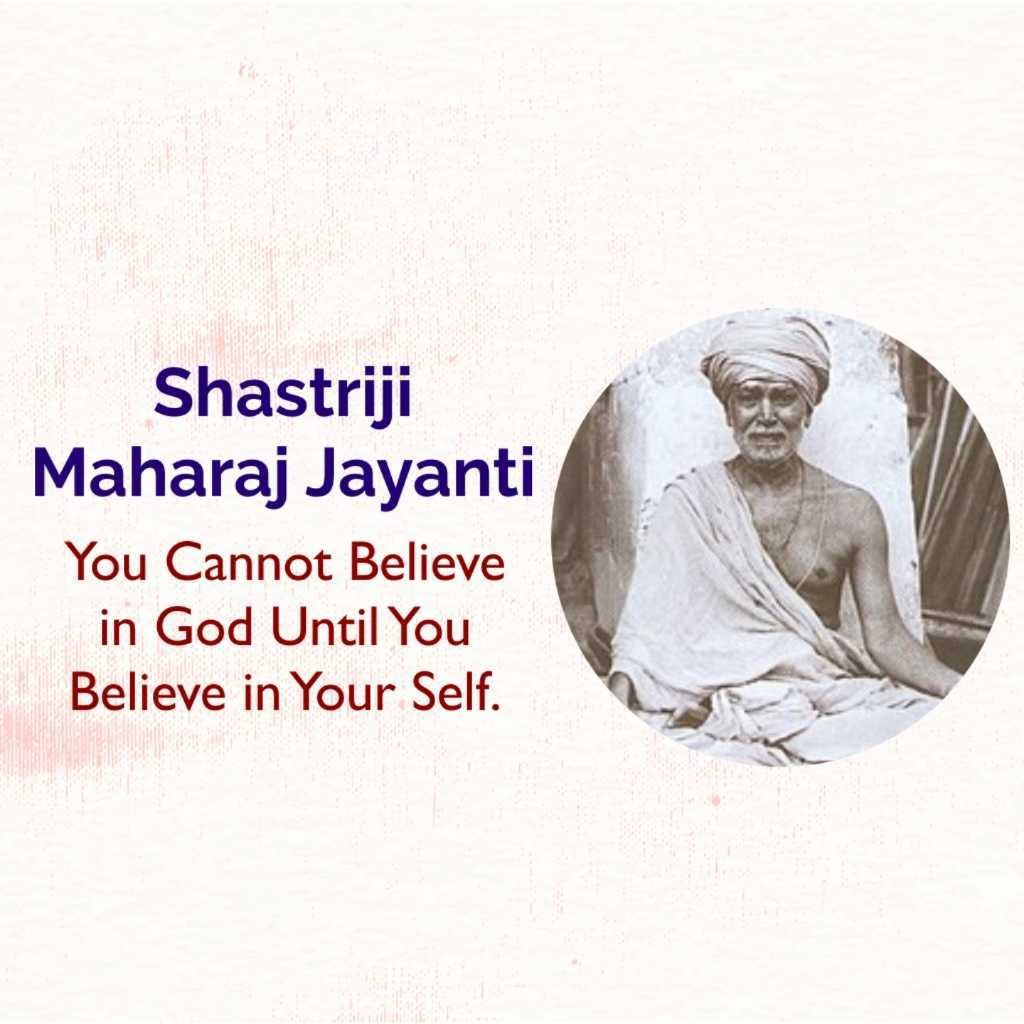 Shastriji Maharaj Jayanti

You Cannot Believe in God Until You Believe in Your Self.